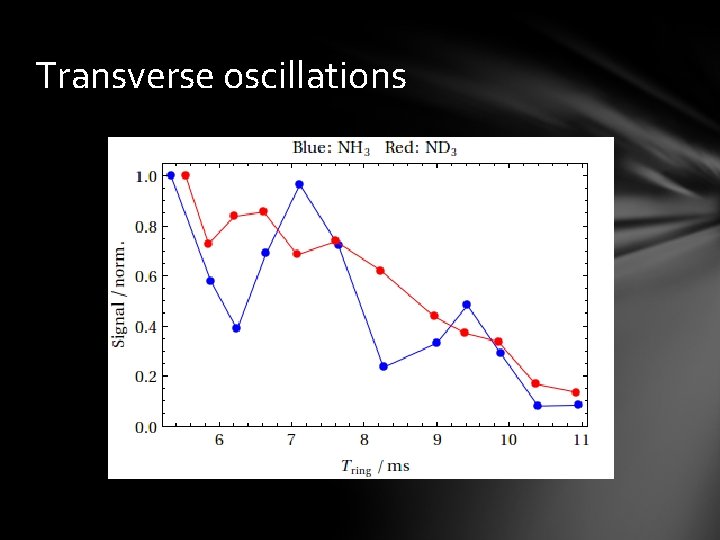 Transverse oscillations

Blue: $NH_3$ Red: $ND_3$

1.0
0.8
0.6
0.4
0.2
0.0

Signal / norm.

6
7
8
9
10
11

$T_{ring}$ / ms